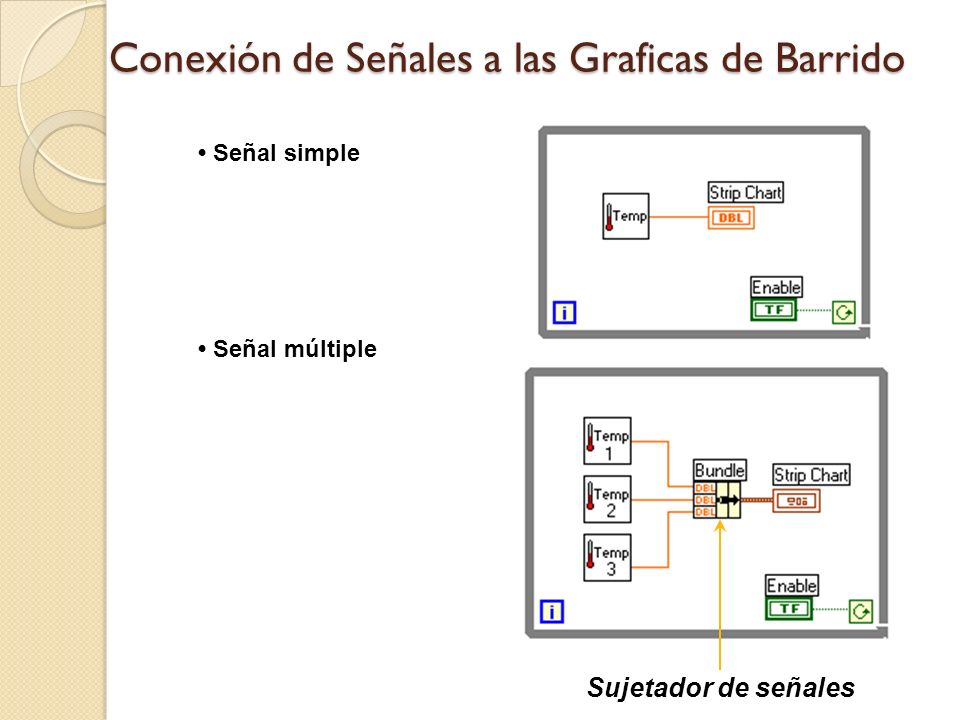 Conexión de Señales a las Graficas de Barrido

• Señal simple

Temp
Strip Chart
DBL
Enable
TF
i

• Señal múltiple

Temp 1
Temp 2
Temp 3
Bundle
DBL
DBL
DBL
Strip Chart
Enable
TF
i

Sujetador de señales